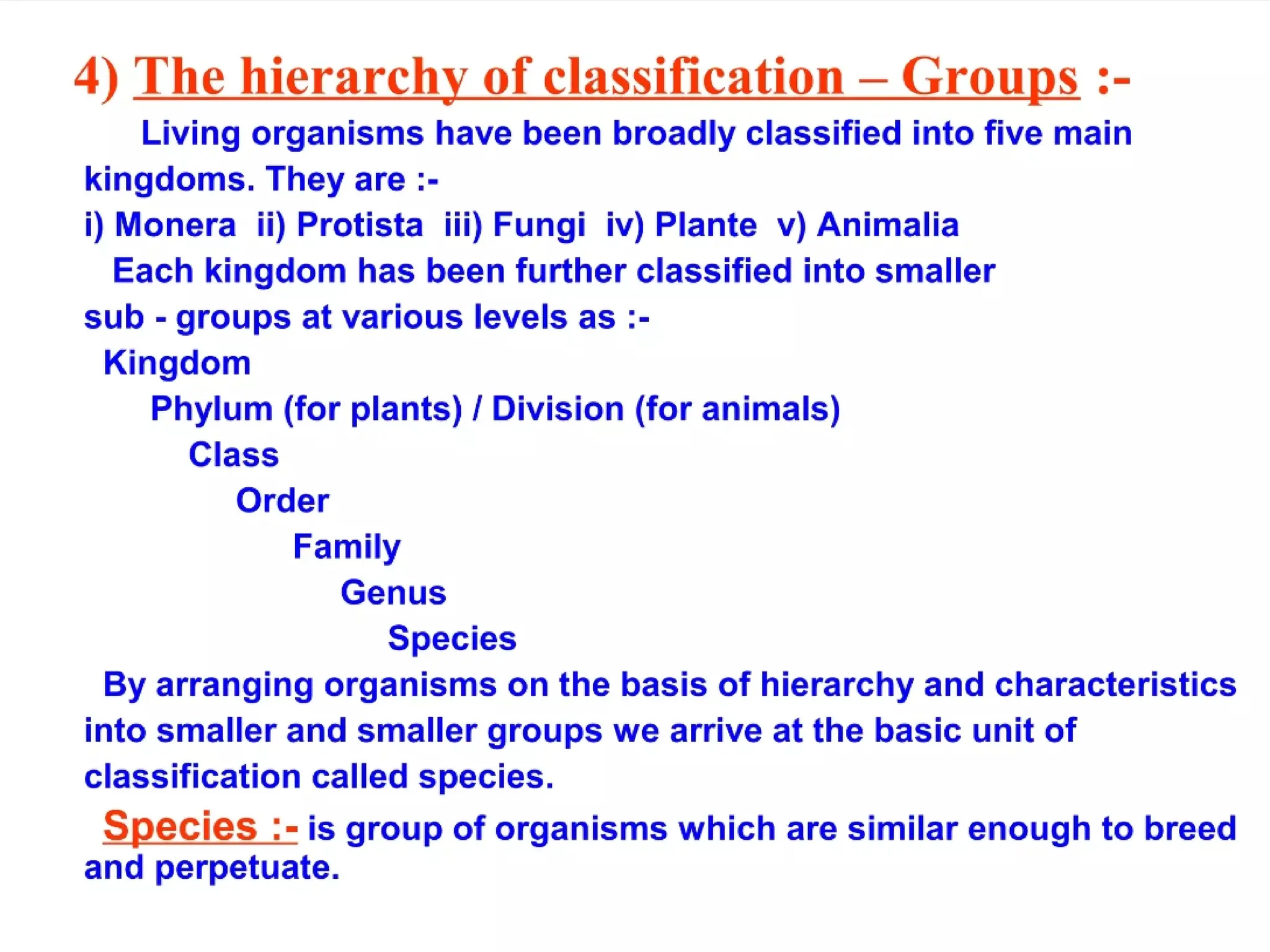 4) The hierarchy of classification – Groups :-

Living organisms have been broadly classified into five main kingdoms. They are :-
i) Monera ii) Protista iii) Fungi iv) Plante v) Animalia

Each kingdom has been further classified into smaller sub - groups at various levels as :-

Kingdom
Phylum (for plants) / Division (for animals)
Class
Order
Family
Genus
Species

By arranging organisms on the basis of hierarchy and characteristics into smaller and smaller groups we arrive at the basic unit of classification called species.

Species :- is group of organisms which are similar enough to breed and perpetuate.